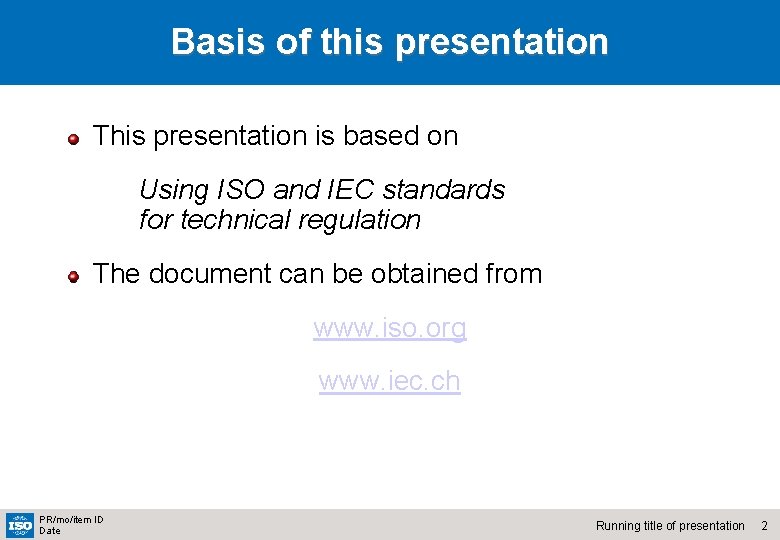 Basis of this presentation

This presentation is based on

Using ISO and IEC standards for technical regulation

The document can be obtained from

www.iso.org

www.iec.ch

ISO

PR/mo/item ID
Date

Running title of presentation 2